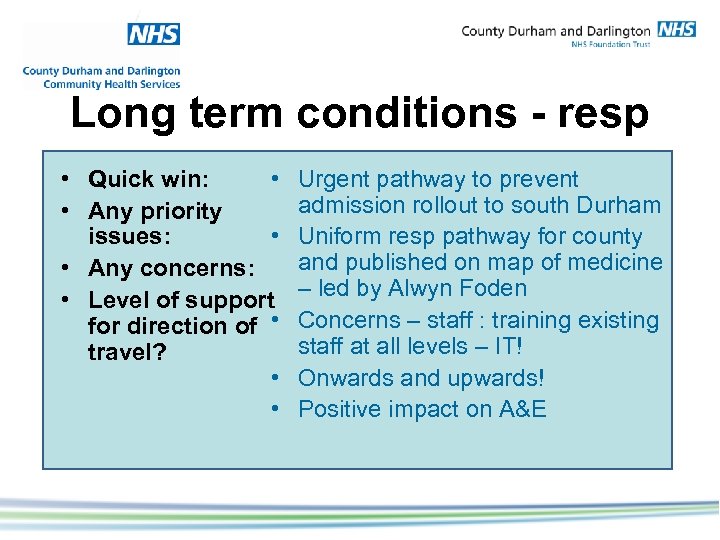 NHS

County Durham and Darlington
Community Health Services

County Durham and Darlington NHS
NHS Foundation Trust

Long term conditions - resp

• Quick win:
• Any priority issues:
• Any concerns:
• Level of support for direction of travel?

• Urgent pathway to prevent admission rollout to south Durham
• Uniform resp pathway for county and published on map of medicine – led by Alwyn Foden
• Concerns – staff : training existing staff at all levels – IT!
• Onwards and upwards!
• Positive impact on A&E